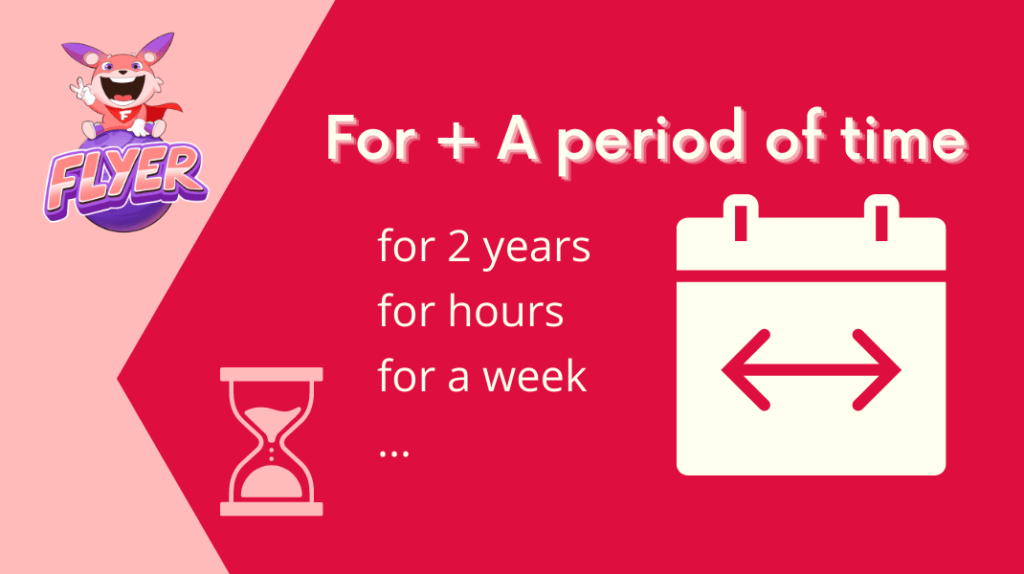 FLYER

For + A period of time

for 2 years
for hours
for a week
...